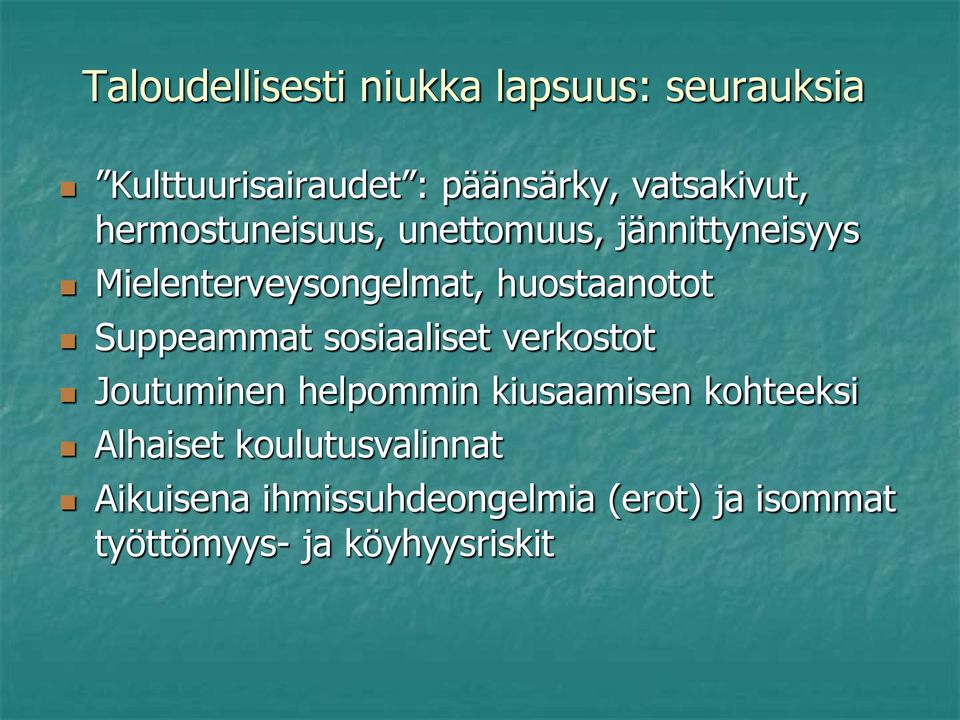 Taloudellisesti niukka lapsuus: seurauksia

- ”Kulttuurisairaudet”: päänsärky, vatsakivut, hermostuneisuus, unettomuus, jännittyneisyys
- Mielenterveysongelmat, huostaanotot
- Suppeammat sosiaaliset verkostot
- Joutuminen helpommin kiusaamisen kohteeksi
- Alhaiset koulutusvalinnat
- Aikuisena ihmissuhdeongelmia (erot) ja isommat työttömyys- ja köyhyysriskit